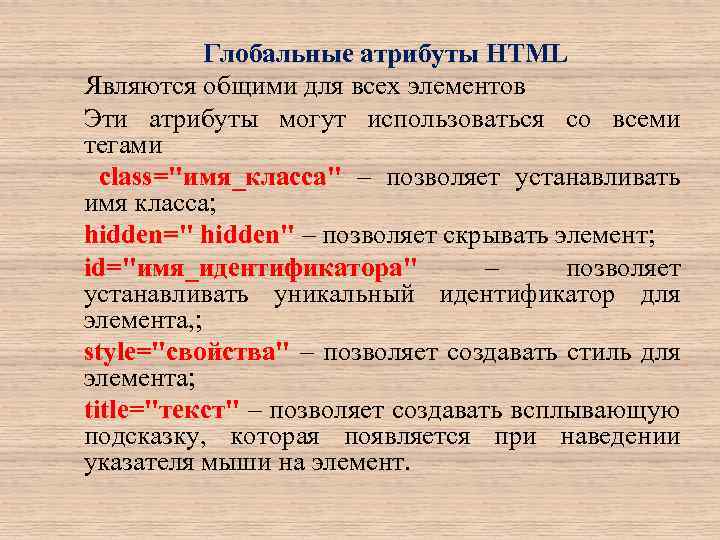 Глобальные атрибуты HTML

Являются общими для всех элементов

Эти атрибуты могут использоваться со всеми тегами

class="имя_класса" – позволяет устанавливать имя класса;

hidden=" hidden" – позволяет скрывать элемент;

id="имя_идентификатора" – позволяет устанавливать уникальный идентификатор для элемента,;

style="свойства" – позволяет создавать стиль для элемента;

title="текст" – позволяет создавать всплывающую подсказку, которая появляется при наведении указателя мыши на элемент.